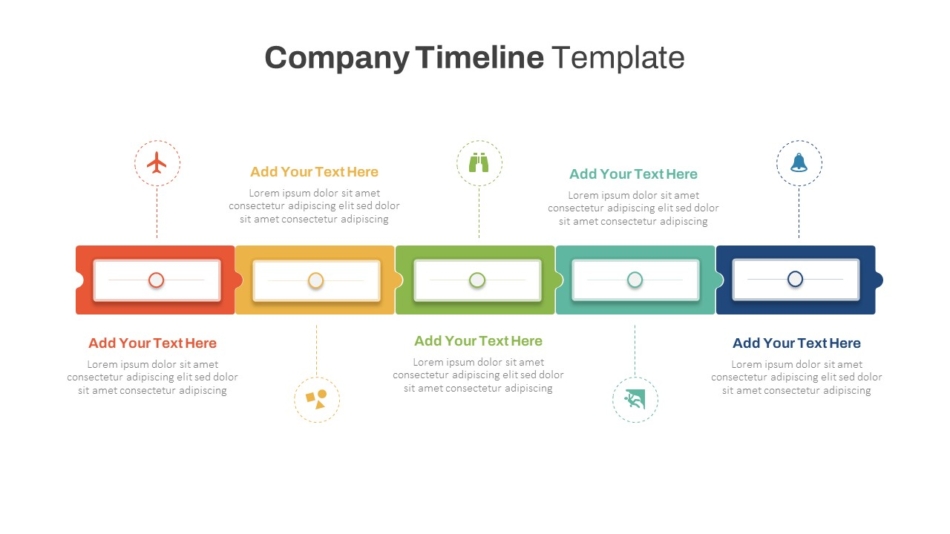 Company Timeline Template

Add Your Text Here
Lorem ipsum dolor sit amet consectetur adipiscing elit sed dolor sit amet consectetur adipiscing

Add Your Text Here
Lorem ipsum dolor sit amet consectetur adipiscing elit sed dolor sit amet consectetur adipiscing

Add Your Text Here
Lorem ipsum dolor sit amet consectetur adipiscing elit sed dolor sit amet consectetur adipiscing

Add Your Text Here
Lorem ipsum dolor sit amet consectetur adipiscing elit sed dolor sit amet consectetur adipiscing

Add Your Text Here
Lorem ipsum dolor sit amet consectetur adipiscing elit sed dolor sit amet consectetur adipiscing